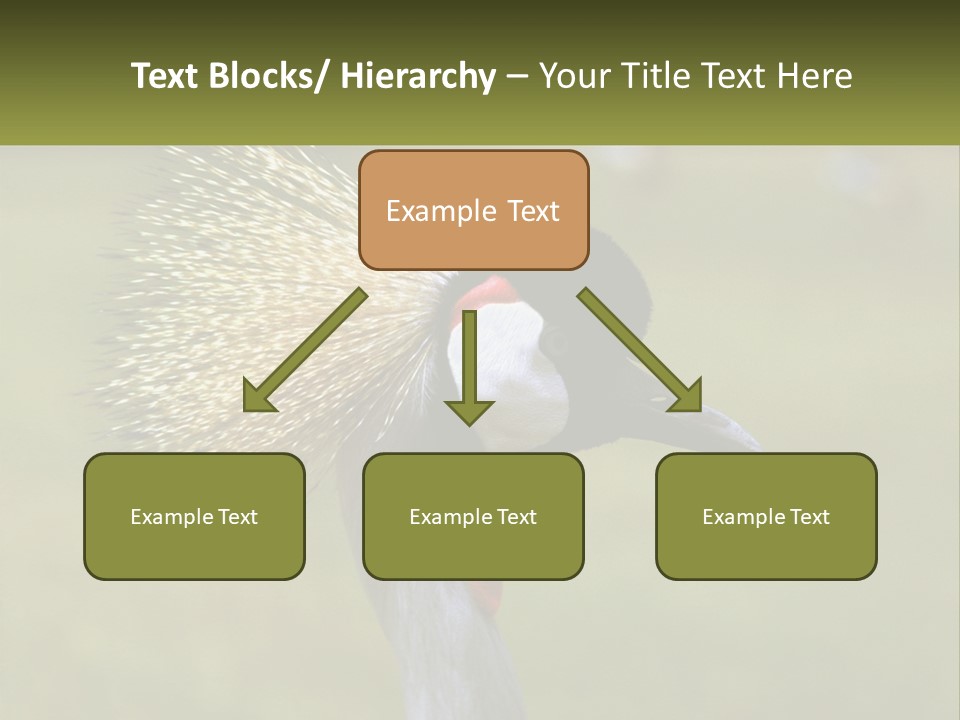 Text Blocks/ Hierarchy – Your Title Text Here

Example Text

Example Text

Example Text

Example Text